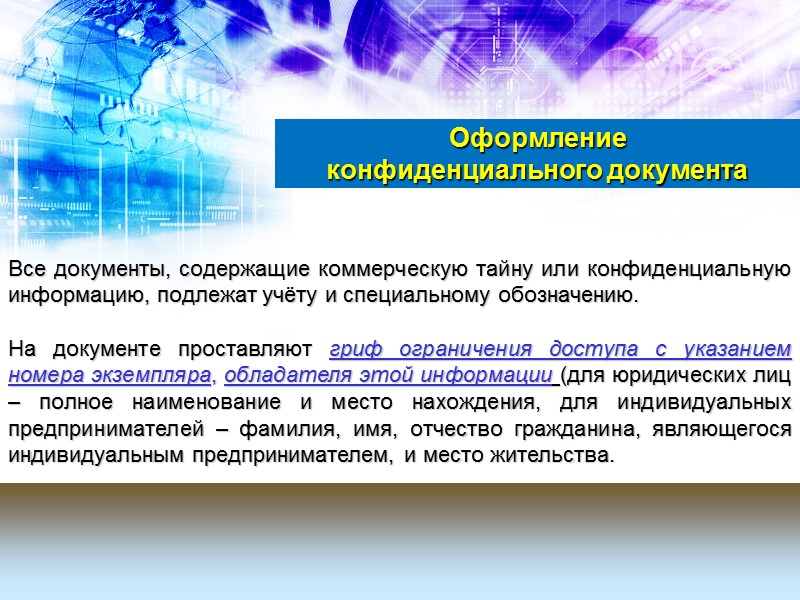 Оформление конфиденциального документа

Все документы, содержащие коммерческую тайну или конфиденциальную информацию, подлежат учёту и специальному обозначению.

На документе проставляют гриф ограничения доступа с указанием номера экземпляра, обладателя этой информации (для юридических лиц – полное наименование и место нахождения, для индивидуальных предпринимателей – фамилия, имя, отчество гражданина, являющегося индивидуальным предпринимателем, и место жительства.